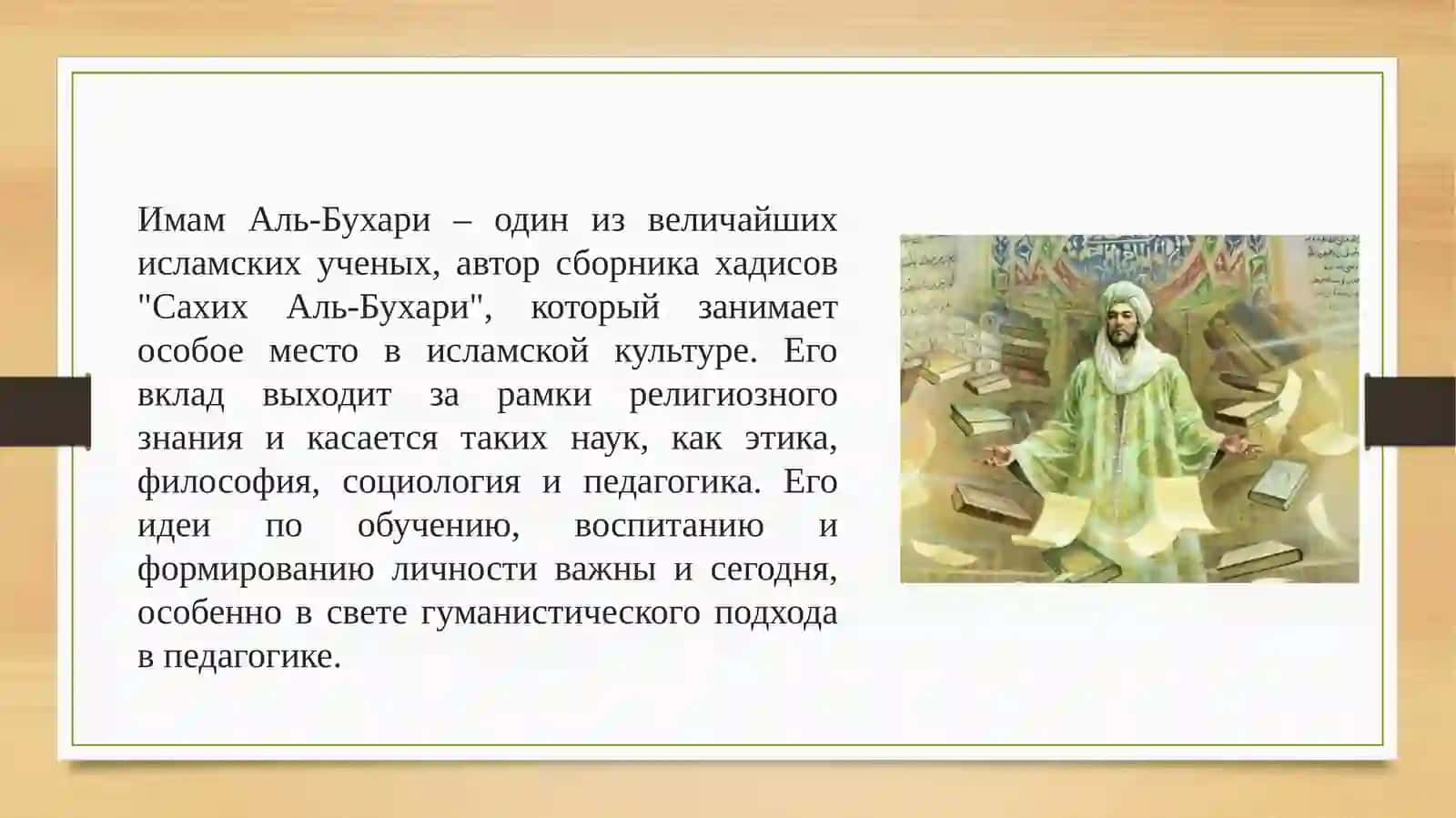 Имам Аль-Бухари – один из величайших исламских ученых, автор сборника хадисов "Сахих Аль-Бухари", который занимает особое место в исламской культуре. Его вклад выходит за рамки религиозного знания и касается таких наук, как этика, философия, социология и педагогика. Его идеи по обучению, воспитанию и формированию личности важны и сегодня, особенно в свете гуманистического подхода в педагогике.